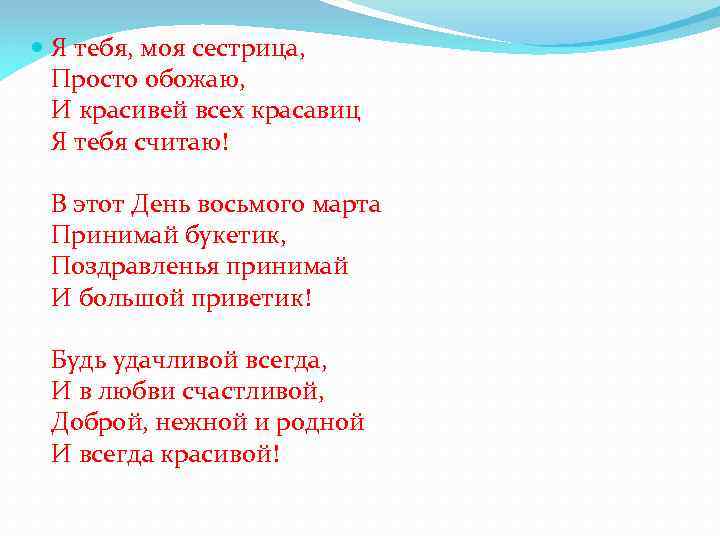 Я тебя, моя сестрица,
Просто обожаю,
И красивей всех красавиц
Я тебя считаю!

В этот День восьмого марта
Принимай букетик,
Поздравленья принимай
И большой приветик!

Будь удачливой всегда,
И в любви счастливой,
Доброй, нежной и родной
И всегда красивой!